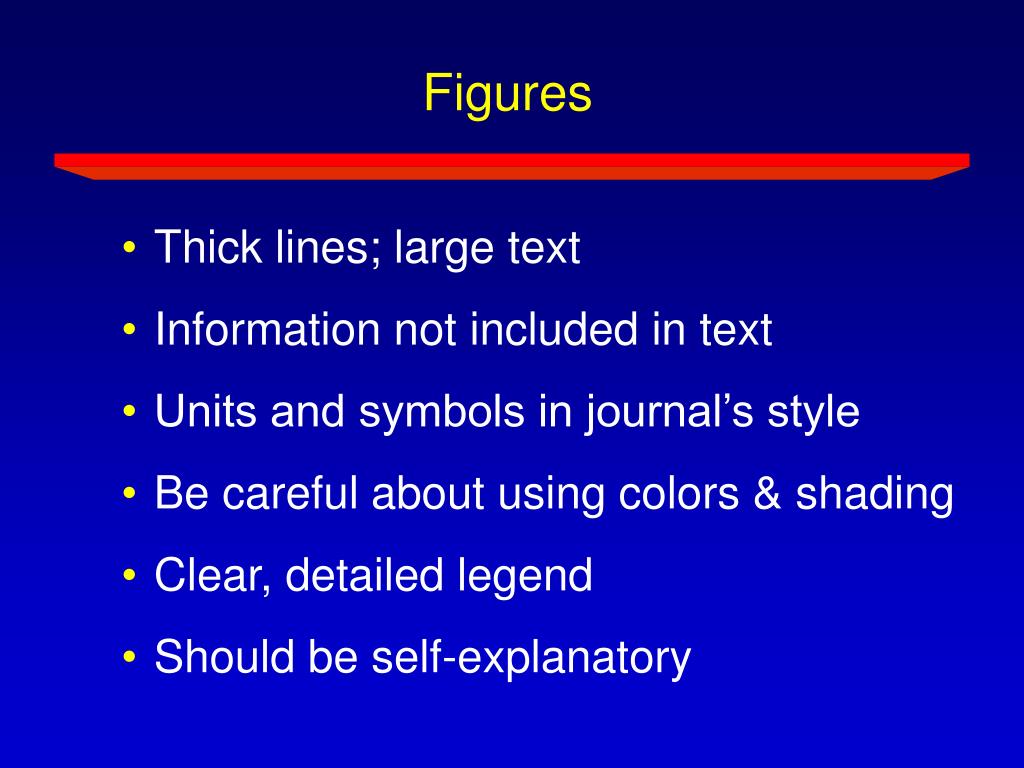 Figures

• Thick lines; large text
• Information not included in text
• Units and symbols in journal’s style
• Be careful about using colors & shading
• Clear, detailed legend
• Should be self-explanatory